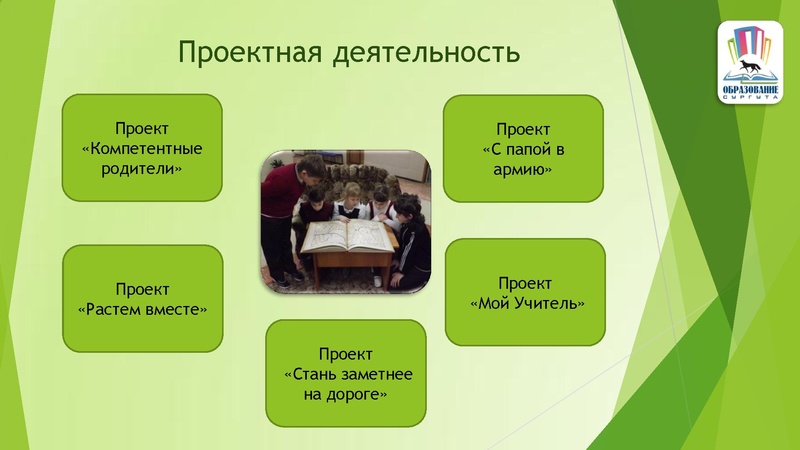 Проектная деятельность

ОБРАЗОВАНИЕ СУРГУТА

Проект «Компетентные родители»

Проект «С папой в армию»

Проект «Растем вместе»

Проект «Мой Учитель»

Проект «Стань заметнее на дороге»